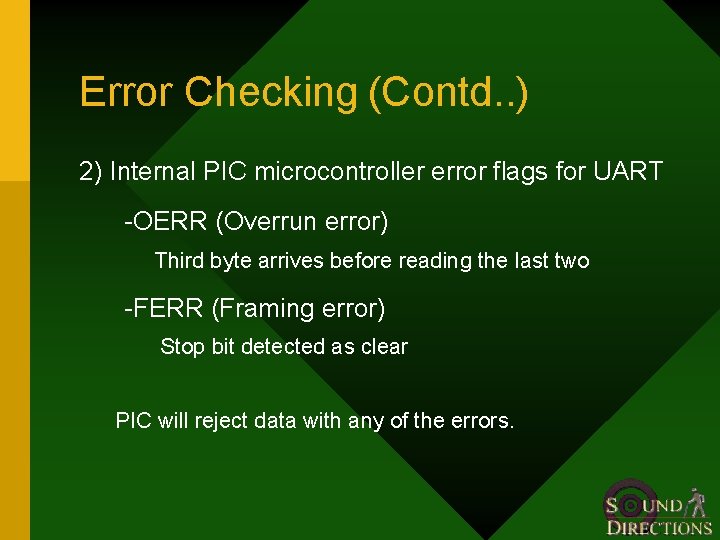 Error Checking (Contd..)

2) Internal PIC microcontroller error flags for UART

-OERR (Overrun error)

Third byte arrives before reading the last two

-FERR (Framing error)

Stop bit detected as clear

PIC will reject data with any of the errors.

SOUND DIRECTIONS